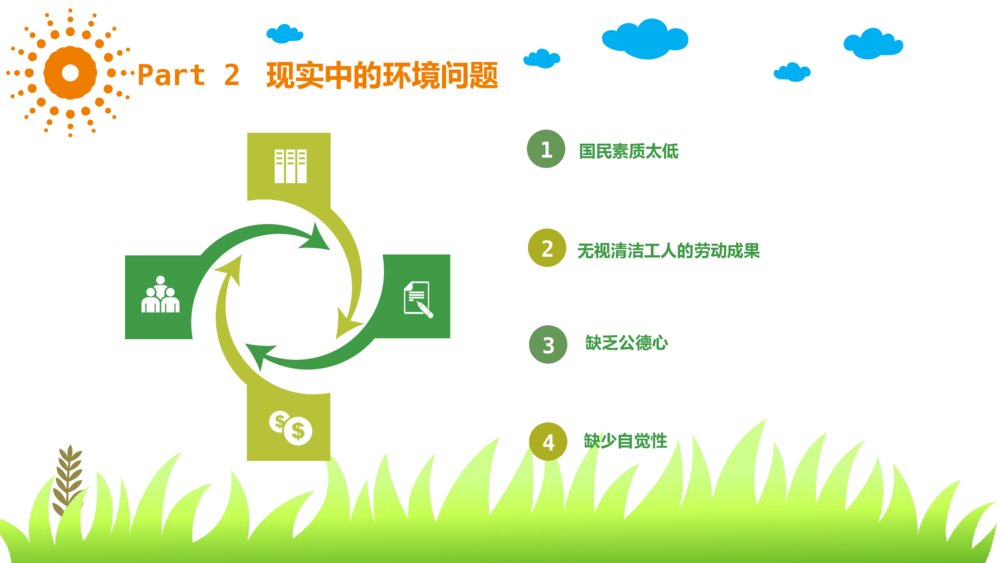 Part 2 现实中的环境问题

1 国民素质太低

2 无视清洁工人的劳动成果

3 缺乏公德心

4 缺少自觉性